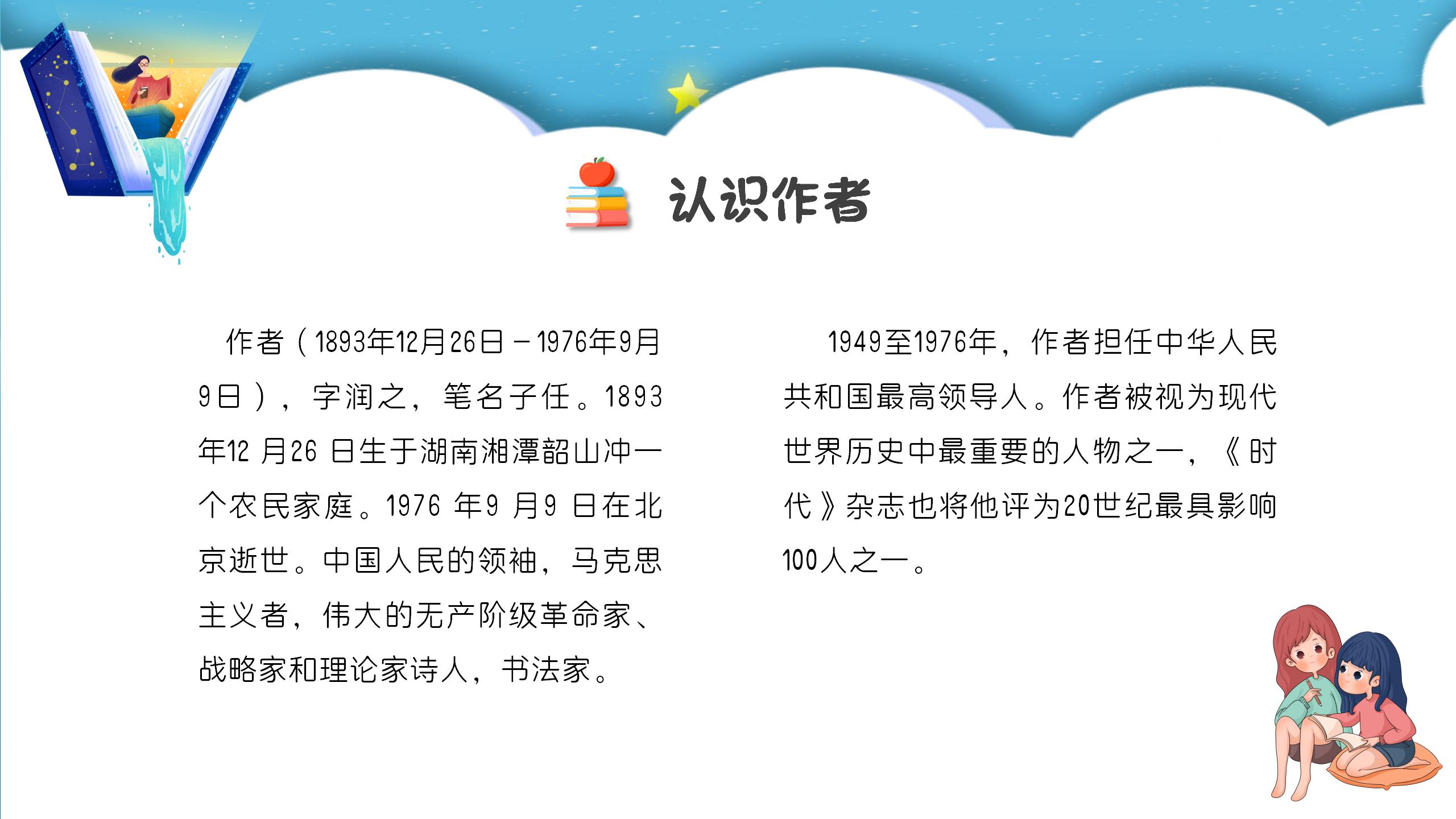 认识作者

作者（1893年12月26日－1976年9月9日），字润之，笔名子任。1893年12 月26 日生于湖南湘潭韶山冲一个农民家庭。1976 年9 月9 日在北京逝世。中国人民的领袖，马克思主义者，伟大的无产阶级革命家、战略家和理论家诗人，书法家。

1949至1976年，作者担任中华人民共和国最高领导人。作者被视为现代世界历史中最重要的人物之一，《时代》杂志也将他评为20世纪最具影响100人之一。